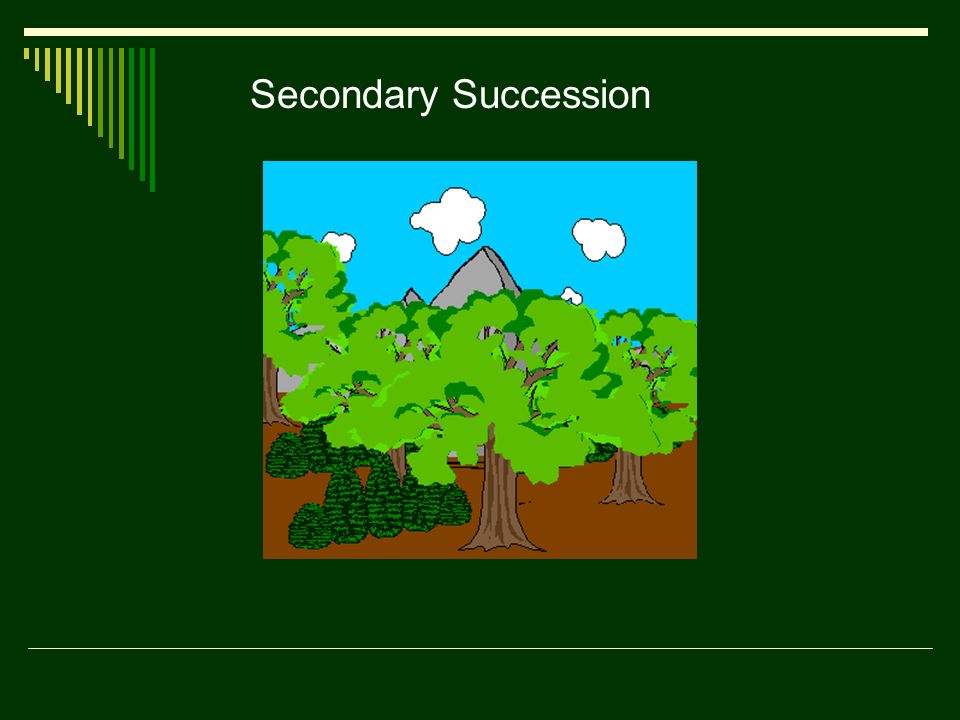 Secondary Succession